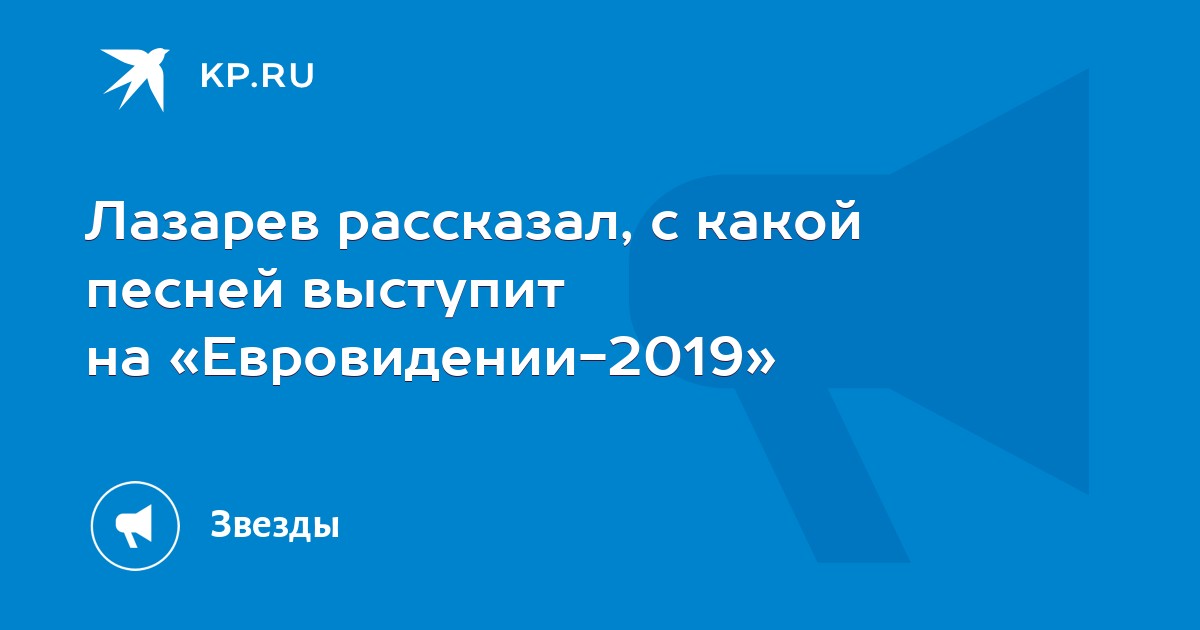 KP.RU

Лазарев рассказал, с какой песней выступит на «Евровидении-2019»

Звезды